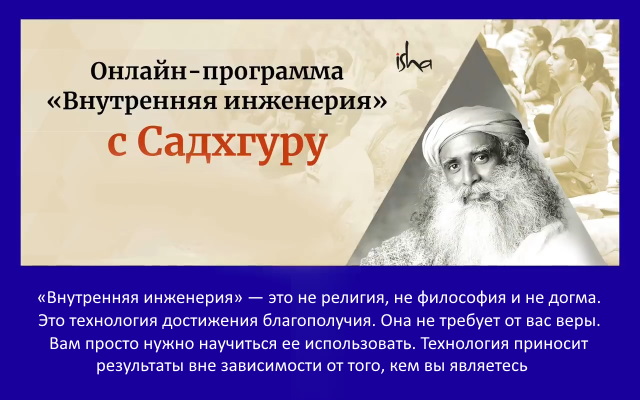 Онлайн-программа «Внутренняя инженерия»
с Садхгуру

isha

«Внутренняя инженерия» — это не религия, не философия и не догма. Это технология достижения благополучия. Она не требует от вас веры. Вам просто нужно научиться ее использовать. Технология приносит результаты вне зависимости от того, кем вы являетесь